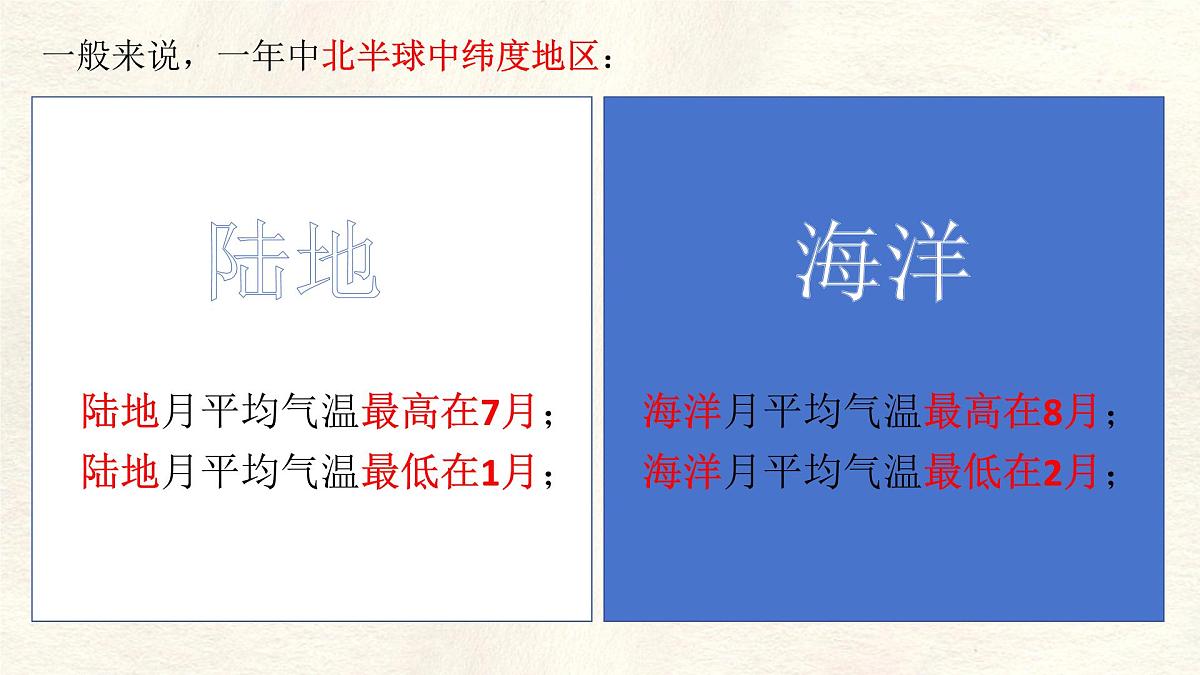 一般来说，一年中北半球中纬度地区：

陆地

陆地月平均气温最高在7月；
陆地月平均气温最低在1月；

海洋

海洋月平均气温最高在8月；
海洋月平均气温最低在2月；